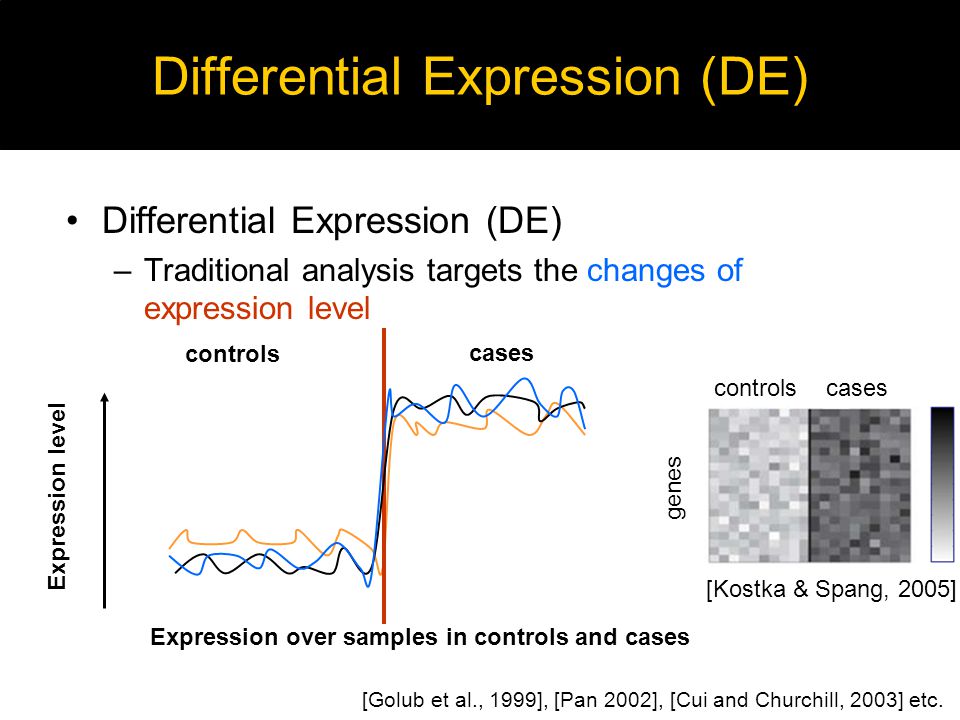 Differential Expression (DE)

• Differential Expression (DE)

– Traditional analysis targets the changes of expression level

controls

cases

Expression level

Expression over samples in controls and cases

controls cases

genes

[Kostka & Spang, 2005]

[Golub et al., 1999], [Pan 2002], [Cui and Churchill, 2003] etc.